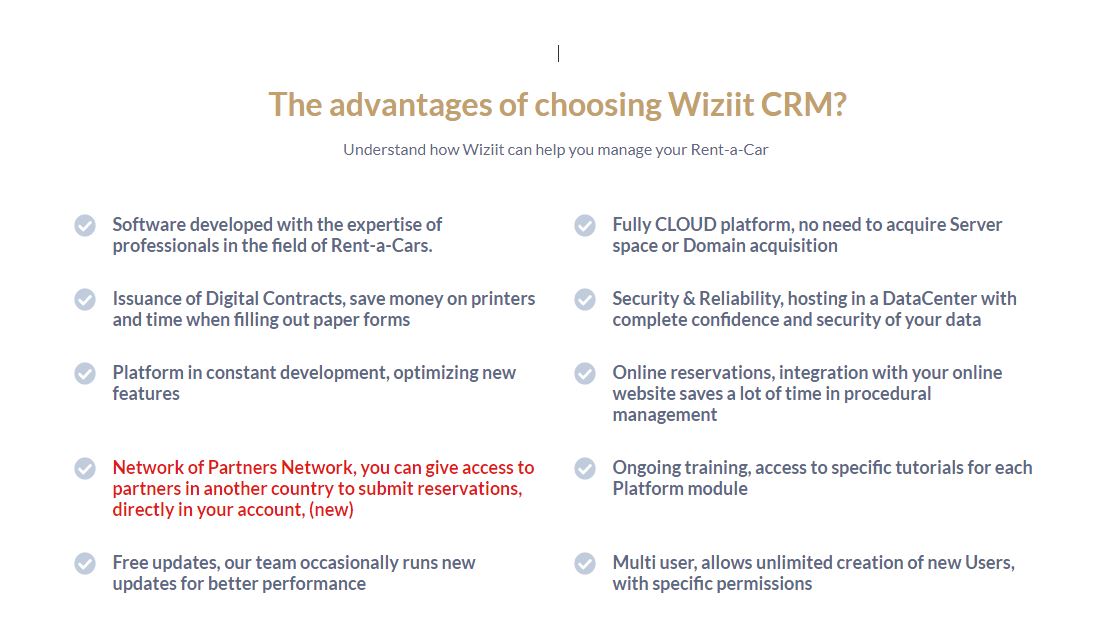 The advantages of choosing Wiziit CRM?

Understand how Wiziit can help you manage your Rent-a-Car

Software developed with the expertise of professionals in the field of Rent-a-Cars.

Issuance of Digital Contracts, save money on printers and time when filling out paper forms

Platform in constant development, optimizing new features

Network of Partners Network, you can give access to partners in another country to submit reservations, directly in your account, (new)

Free updates, our team occasionally runs new updates for better performance

Fully CLOUD platform, no need to acquire Server space or Domain acquisition

Security & Reliability, hosting in a DataCenter with complete confidence and security of your data

Online reservations, integration with your online website saves a lot of time in procedural management

Ongoing training, access to specific tutorials for each Platform module

Multi user, allows unlimited creation of new Users, with specific permissions